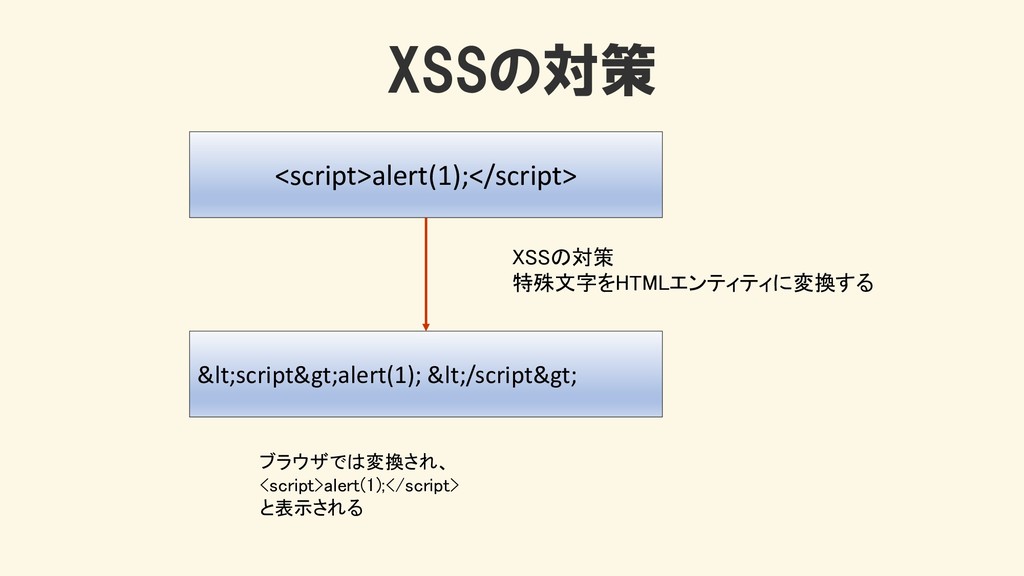 XSSの対策

<script>alert(1);</script>

XSSの対策
特殊文字をHTMLエンティティに変換する

&lt;script&gt;alert(1); &lt;/script&gt;

ブラウザでは変換され、
<script>alert(1);</script>
と表示される